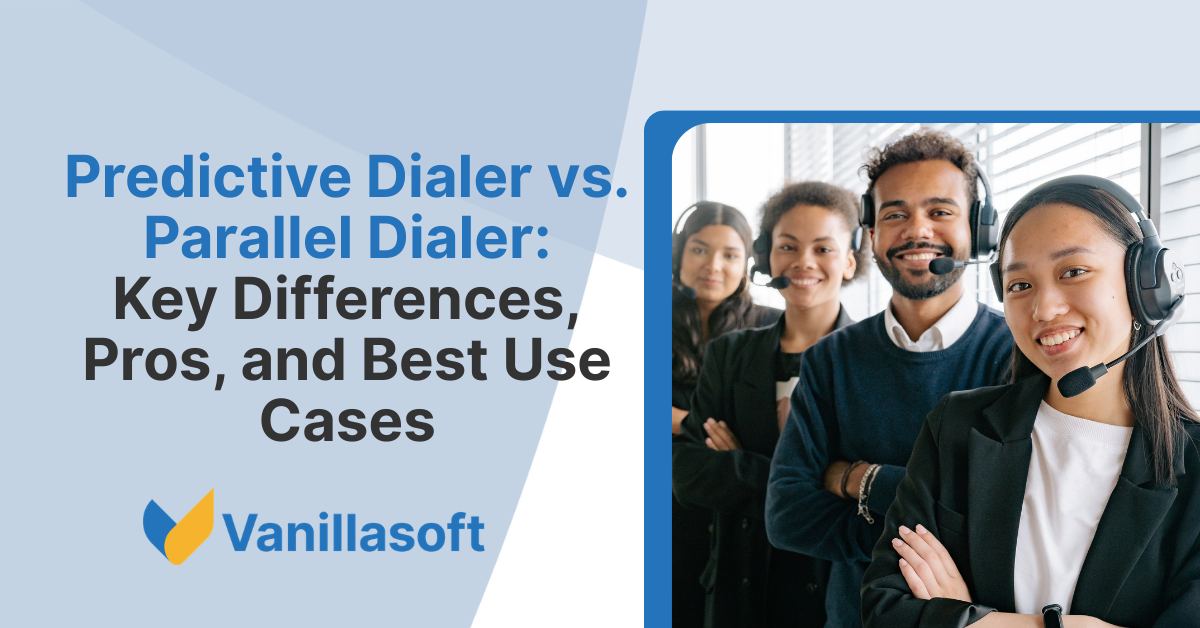 Predictive Dialer vs. Parallel Dialer: Key Differences, Pros, and Best Use Cases

Vanillasoft